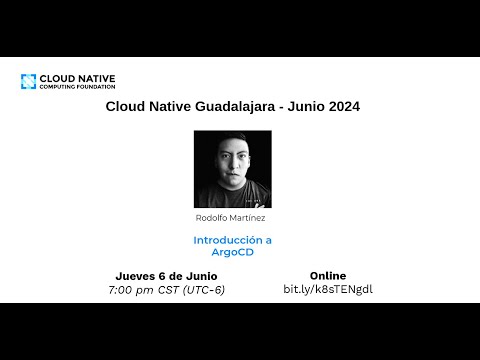 CLOUD NATIVE
COMPUTING FOUNDATION

Cloud Native Guadalajara - Junio 2024

Rodolfo Martínez

Introducción a ArgoCD

Jueves 6 de Junio
7:00 pm CST (UTC-6)

Online
bit.ly/k8sTENgdl